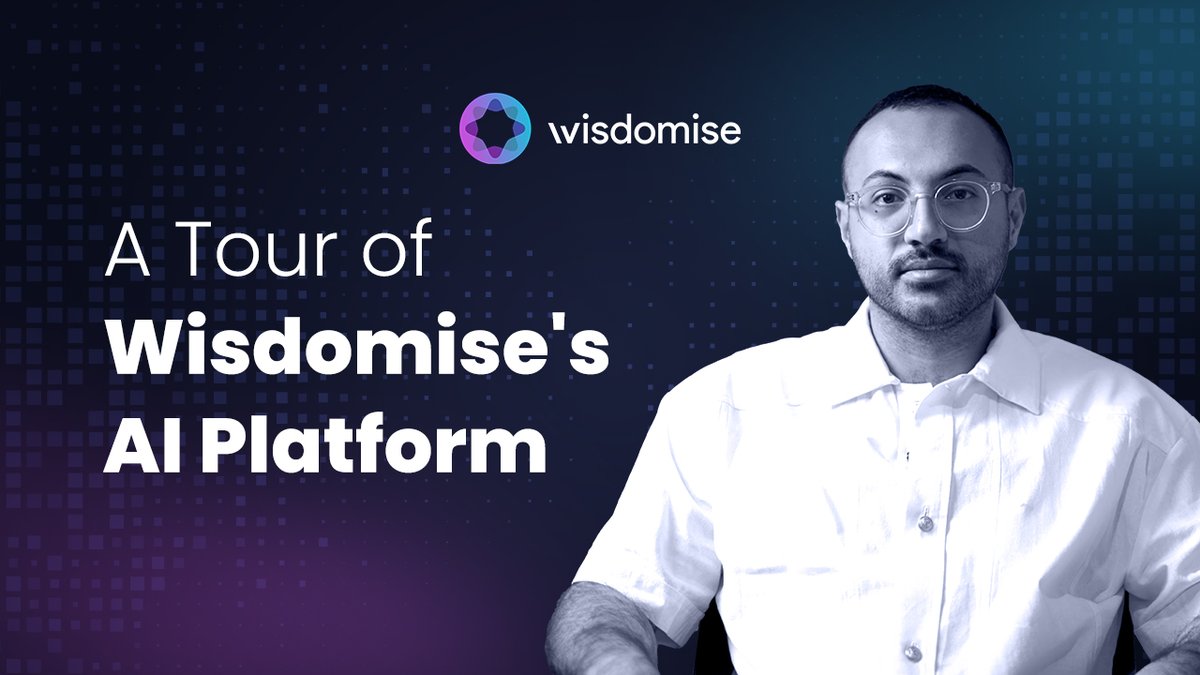 wisdomise

A Tour of
Wisdomise's
AI Platform